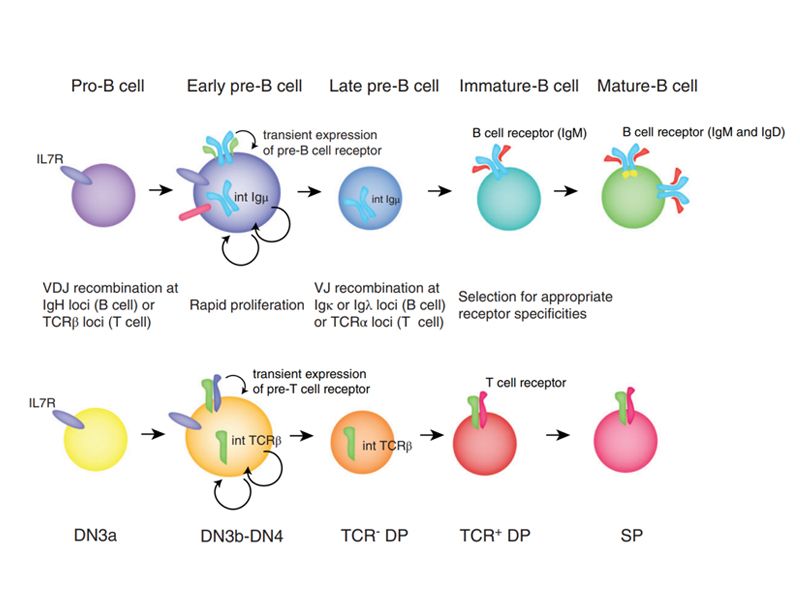 Pro-B cell

Early pre-B cell

Late pre-B cell

Immature-B cell

Mature-B cell

IL7R

transient expression of pre-B cell receptor

int Ig$\mu$

int Ig$\mu$

B cell receptor (IgM)

B cell receptor (IgM and IgD)

VDJ recombination at IgH loci (B cell) or TCR$\beta$ loci (T cell)

Rapid proliferation

VJ recombination at Ig$\kappa$ or Ig$\lambda$ loci (B cell) or TCR$\alpha$ loci (T cell)

Selection for appropriate receptor specificities

IL7R

transient expression of pre-T cell receptor

int TCR$\beta$

int TCR$\beta$

T cell receptor

DN3a

DN3b-DN4

TCR$^-$ DP

TCR$^+$ DP

SP